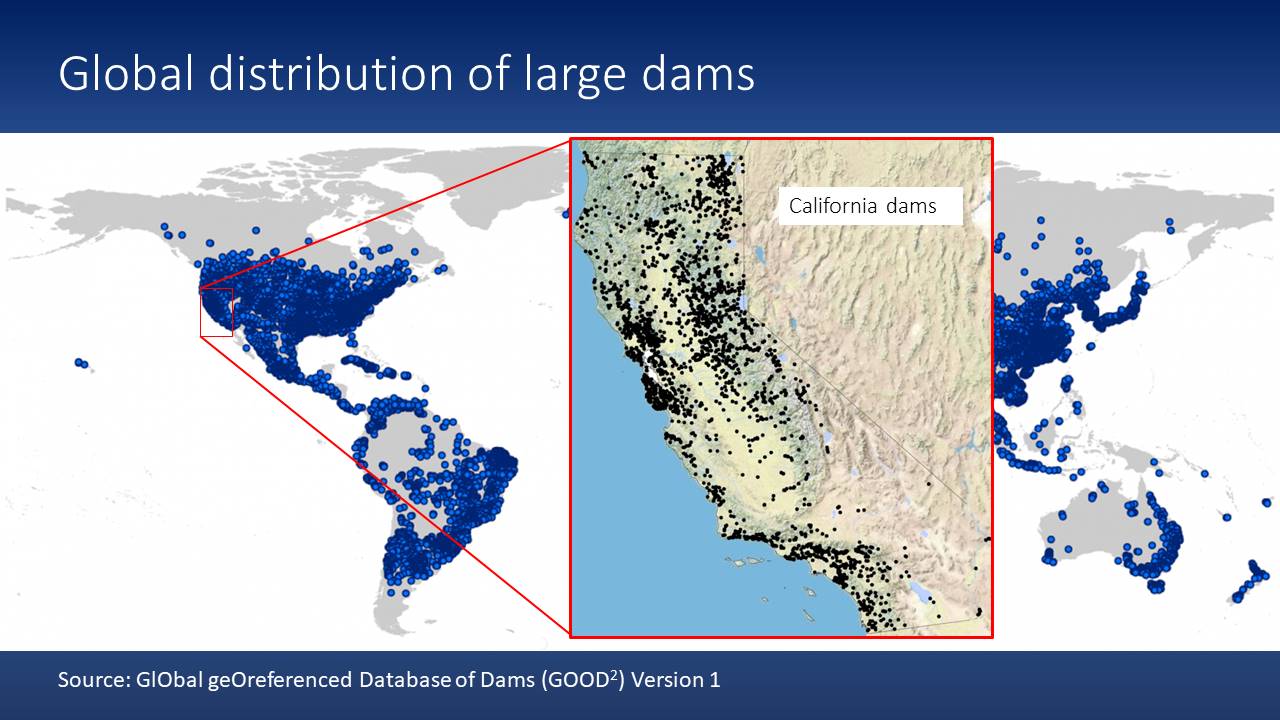 Global distribution of large dams

California dams

Source: GlObal geOreferenced Database of Dams (GOOD$^2$) Version 1